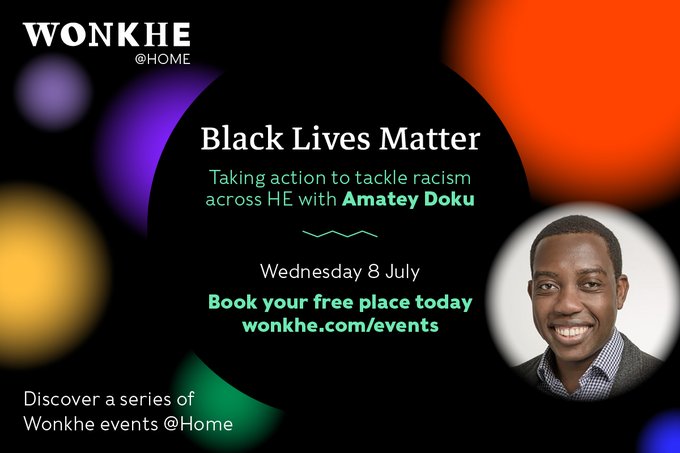 WONKHE
@HOME

Black Lives Matter

Taking action to tackle racism across HE with Amatey Doku

Wednesday 8 July

Book your free place today
wonkhe.com/events

Discover a series of Wonkhe events @Home